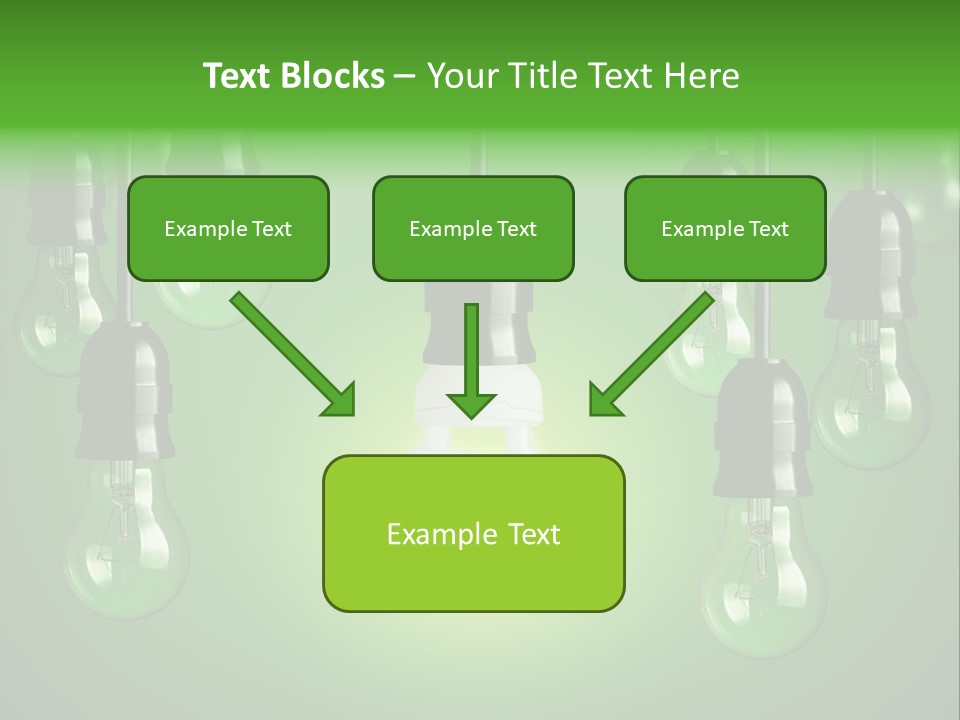 Text Blocks – Your Title Text Here

Example Text

Example Text

Example Text

Example Text